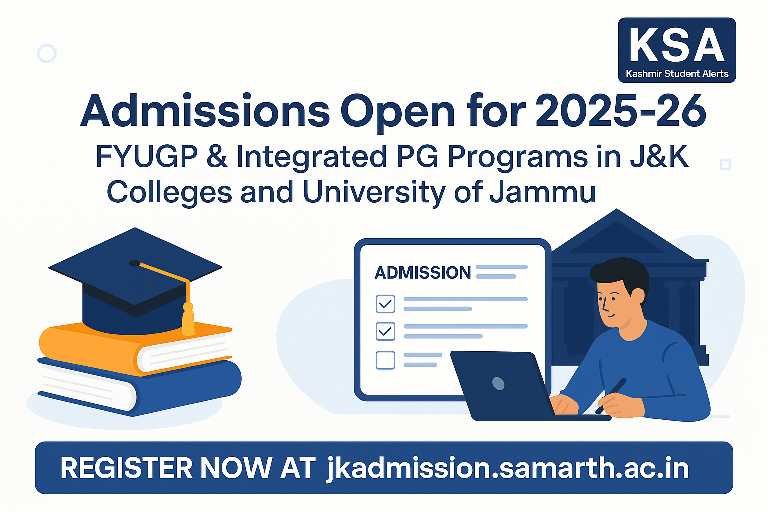 KSA
Kashmir Student Alerts

Admissions Open for 2025-26
FYUGP & Integrated PG Programs in J&K Colleges and University of Jammu

ADMISSION

REGISTER NOW AT jkadmission.samarth.ac.in